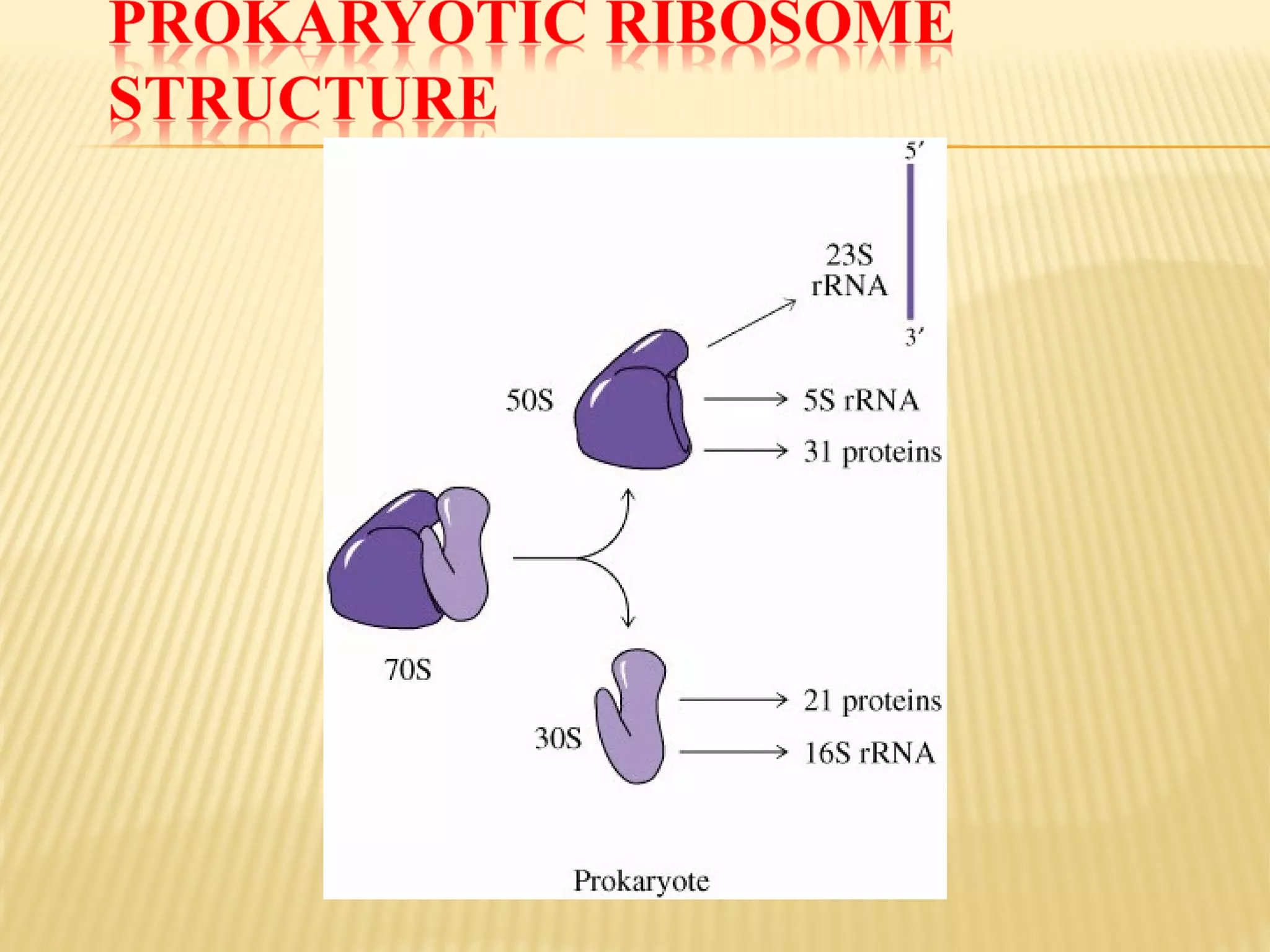 PROKARYOTIC RIBOSOME STRUCTURE

5′

23S rRNA

3′

50S

5S rRNA

31 proteins

70S

30S

21 proteins

16S rRNA

Prokaryote